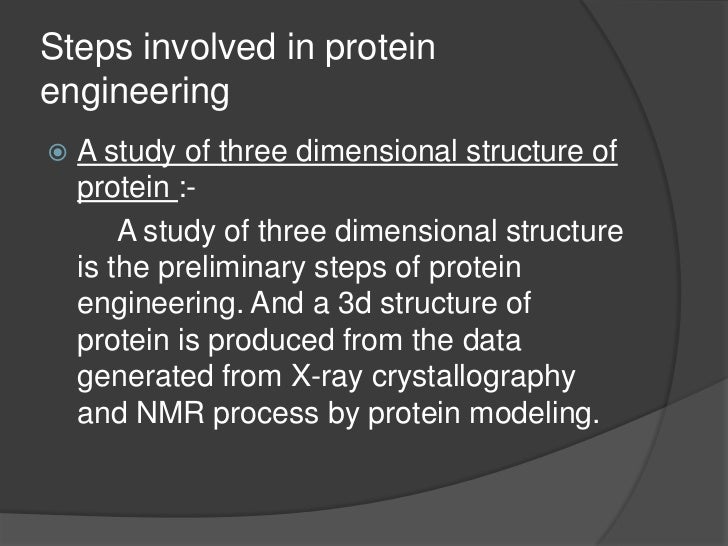 Steps involved in protein engineering

A study of three dimensional structure of protein :-

A study of three dimensional structure is the preliminary steps of protein engineering. And a 3d structure of protein is produced from the data generated from X-ray crystallography and NMR process by protein modeling.